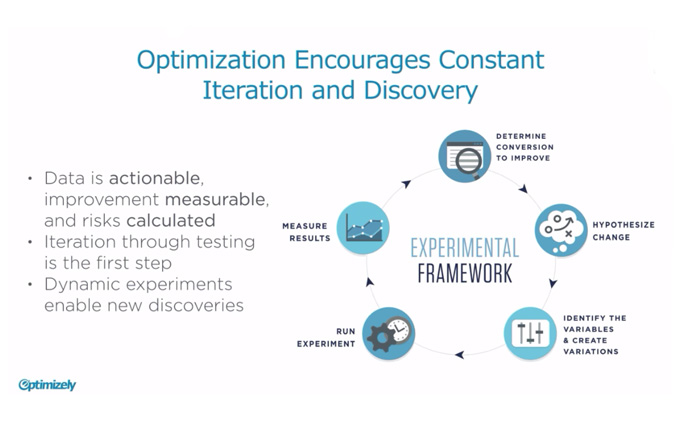 Optimization Encourages Constant Iteration and Discovery

• Data is actionable, improvement measurable, and risks calculated
• Iteration through testing is the first step
• Dynamic experiments enable new discoveries

DETERMINE CONVERSION TO IMPROVE

HYPOTHESIZE CHANGE

IDENTIFY THE VARIABLES & CREATE VARIATIONS

RUN EXPERIMENT

MEASURE RESULTS

EXPERIMENTAL FRAMEWORK

Optimizely